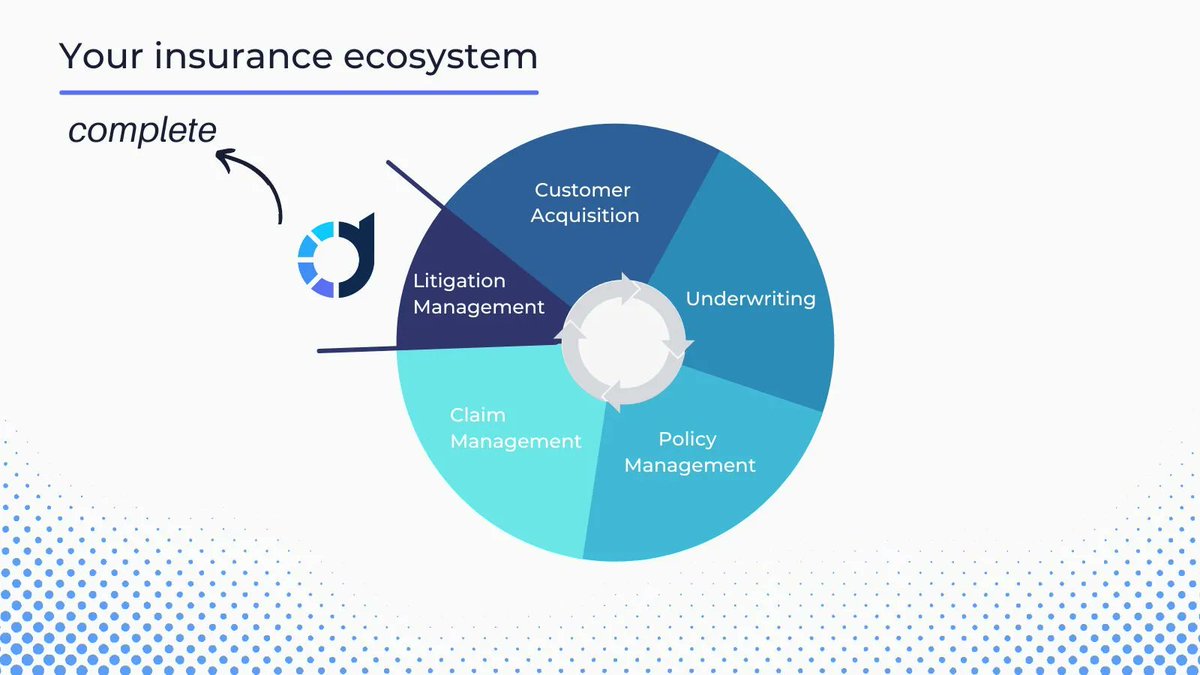 Your insurance ecosystem

complete

Customer Acquisition

Underwriting

Policy Management

Claim Management

Litigation Management